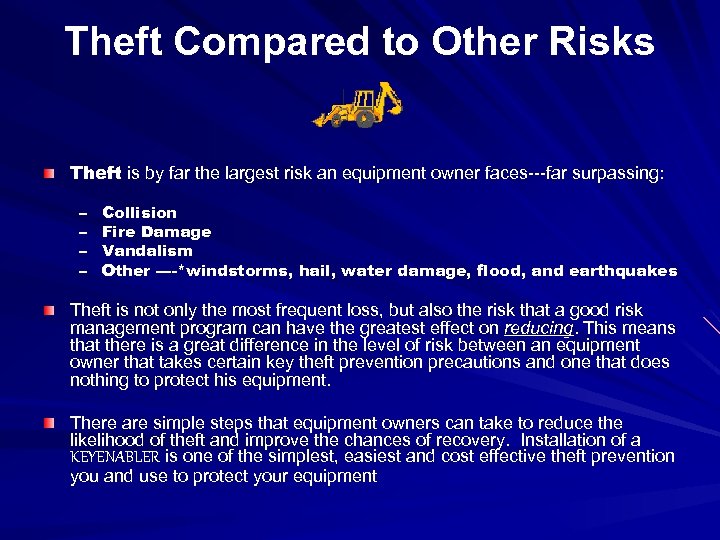 Theft Compared to Other Risks

Theft is by far the largest risk an equipment owner faces---far surpassing:

– Collision
– Fire Damage
– Vandalism
– Other —-*windstorms, hail, water damage, flood, and earthquakes

Theft is not only the most frequent loss, but also the risk that a good risk management program can have the greatest effect on reducing. This means that there is a great difference in the level of risk between an equipment owner that takes certain key theft prevention precautions and one that does nothing to protect his equipment.

There are simple steps that equipment owners can take to reduce the likelihood of theft and improve the chances of recovery. Installation of a KEYENABLER is one of the simplest, easiest and cost effective theft prevention you and use to protect your equipment